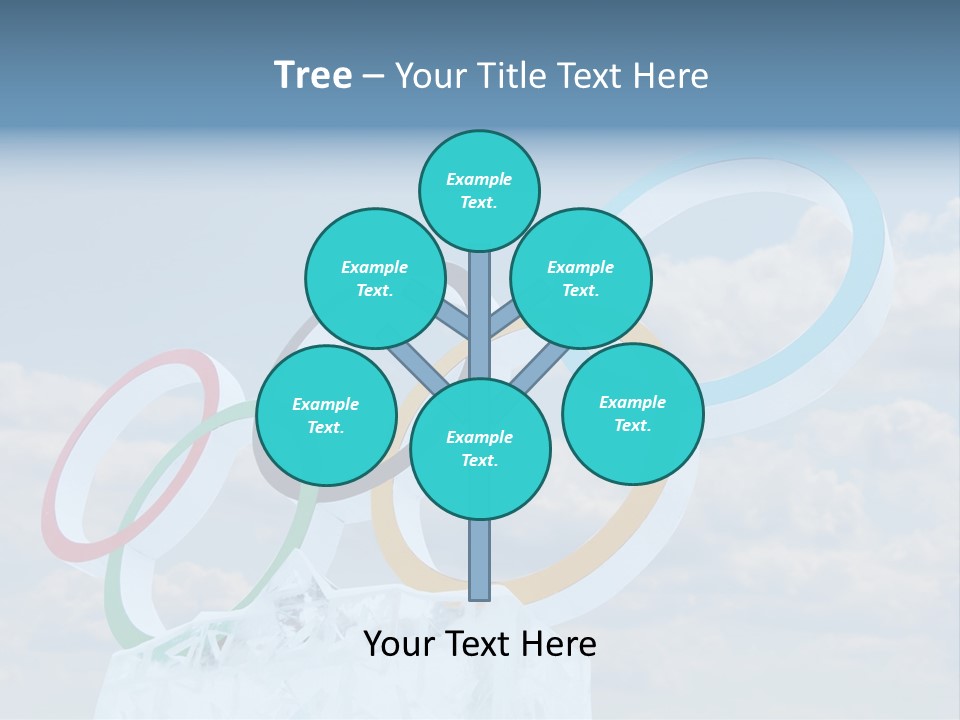 Tree – Your Title Text Here

Example Text.

Example Text.

Example Text.

Example Text.

Example Text.

Example Text.

Your Text Here